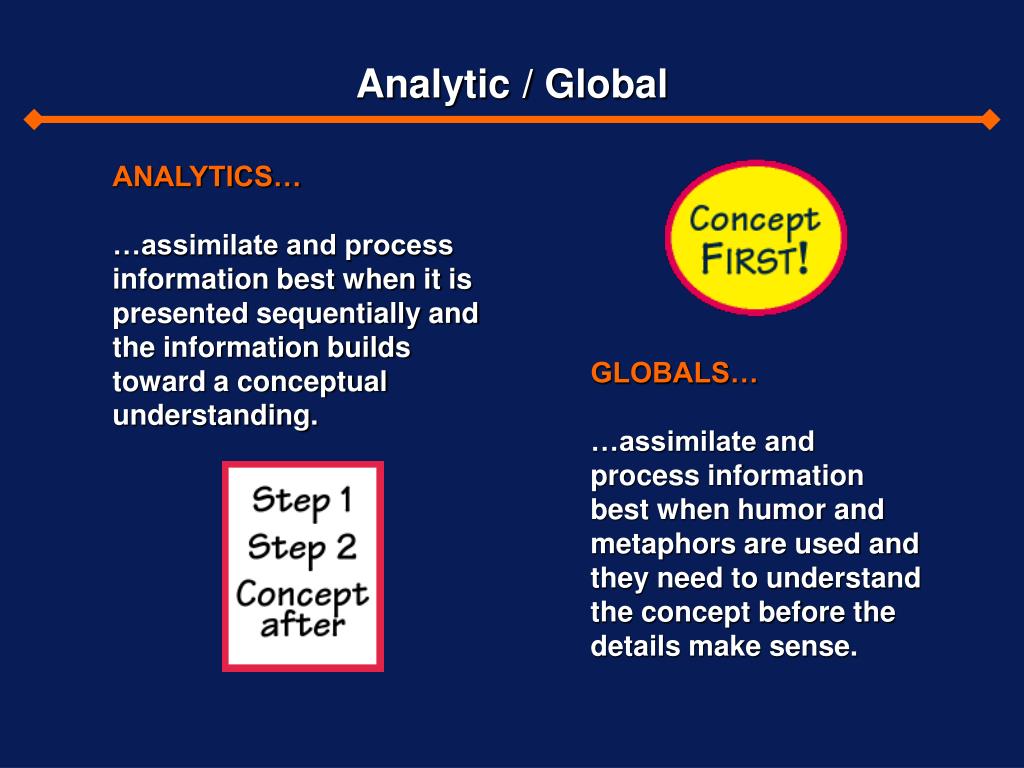 Analytic / Global

ANALYTICS…

…assimilate and process information best when it is presented sequentially and the information builds toward a conceptual understanding.

Step 1
Step 2
Concept after

Concept FIRST!

GLOBALS…

…assimilate and process information best when humor and metaphors are used and they need to understand the concept before the details make sense.